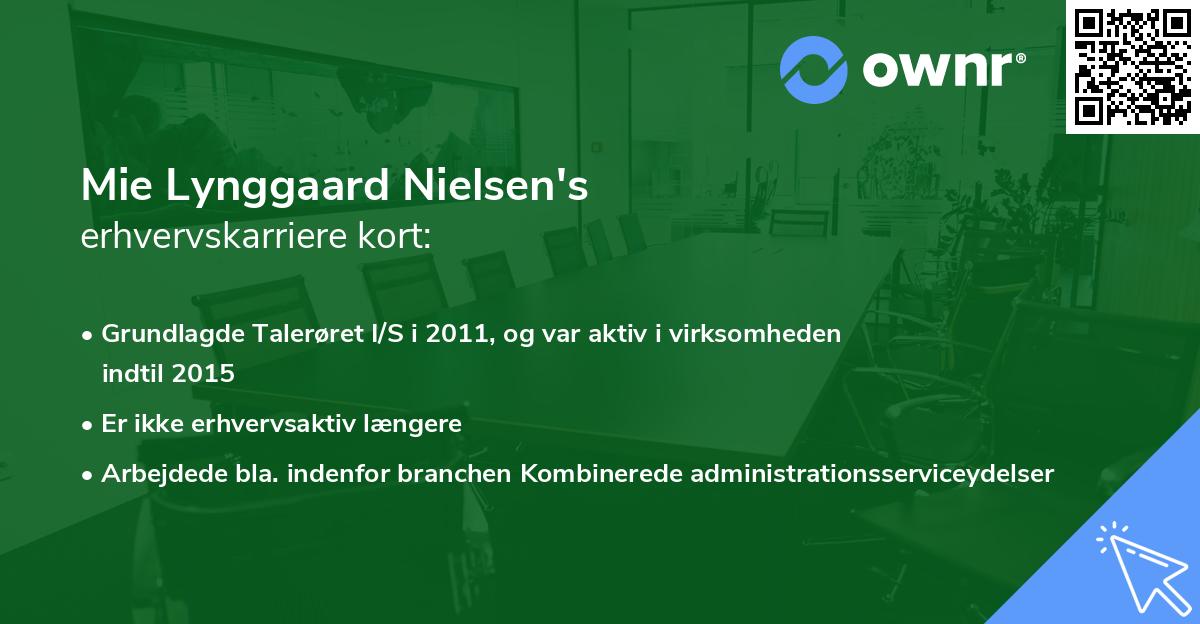 ownr®

Mie Lynggaard Nielsen's
erhvervskarriere kort:

• Grundlagde Talerøret I/S i 2011, og var aktiv i virksomheden indtil 2015
• Er ikke erhvervsaktiv længere
• Arbejdede bla. indenfor branchen Kombinerede administrationsserviceydelser